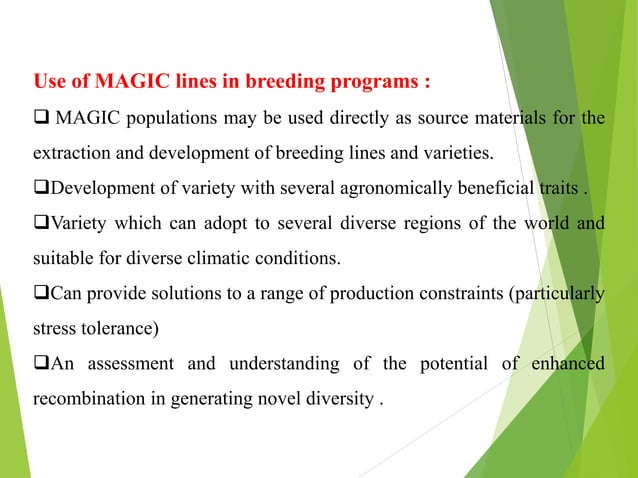 Use of MAGIC lines in breeding programs :

❑ MAGIC populations may be used directly as source materials for the extraction and development of breeding lines and varieties.

❑Development of variety with several agronomically beneficial traits .

❑Variety which can adopt to several diverse regions of the world and suitable for diverse climatic conditions.

❑Can provide solutions to a range of production constraints (particularly stress tolerance)

❑An assessment and understanding of the potential of enhanced recombination in generating novel diversity .